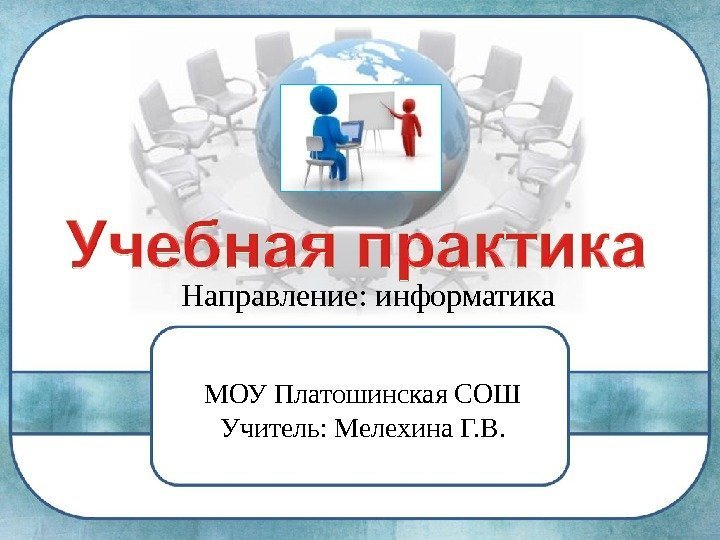 Учебная практика

Направление: информатика

МОУ Платошинская СОШ
Учитель: Мелехина Г.В.